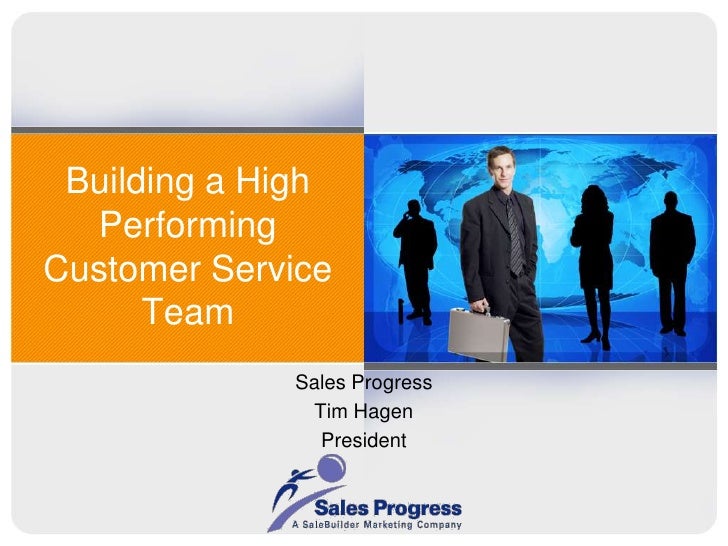 Building a High Performing Customer Service Team

Sales Progress
Tim Hagen
President

Sales Progress
A SaleBuilder Marketing Company